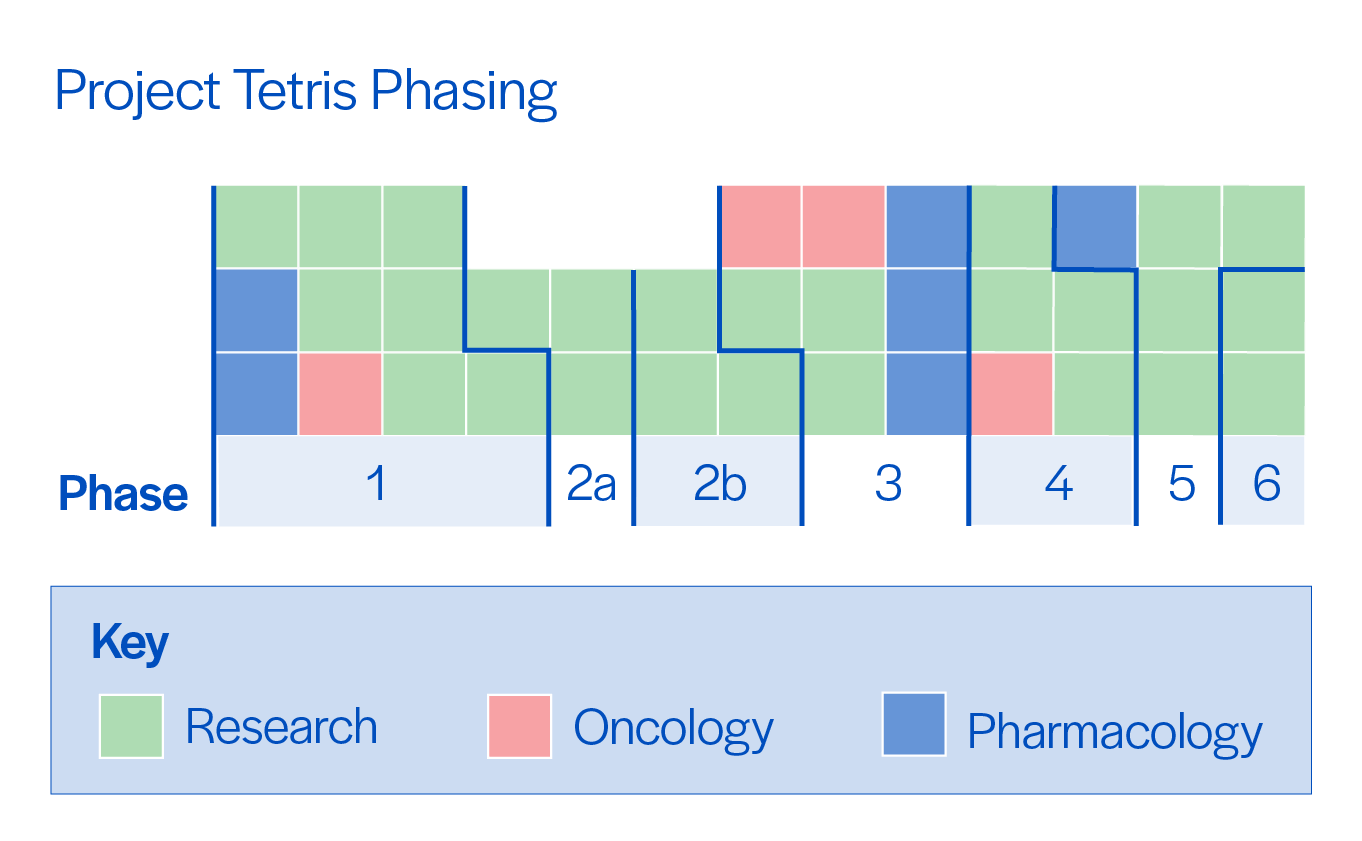 Project Tetris Phasing

Phase 1 2a 2b 3 4 5 6

Key

Research Oncology Pharmacology